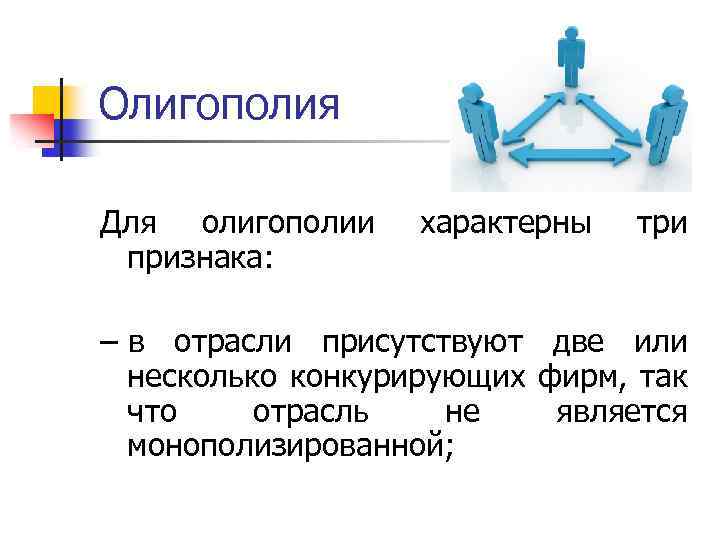 Олигополия

Для олигополии характерны три признака:

– в отрасли присутствуют две или несколько конкурирующих фирм, так что отрасль не является монополизированной;